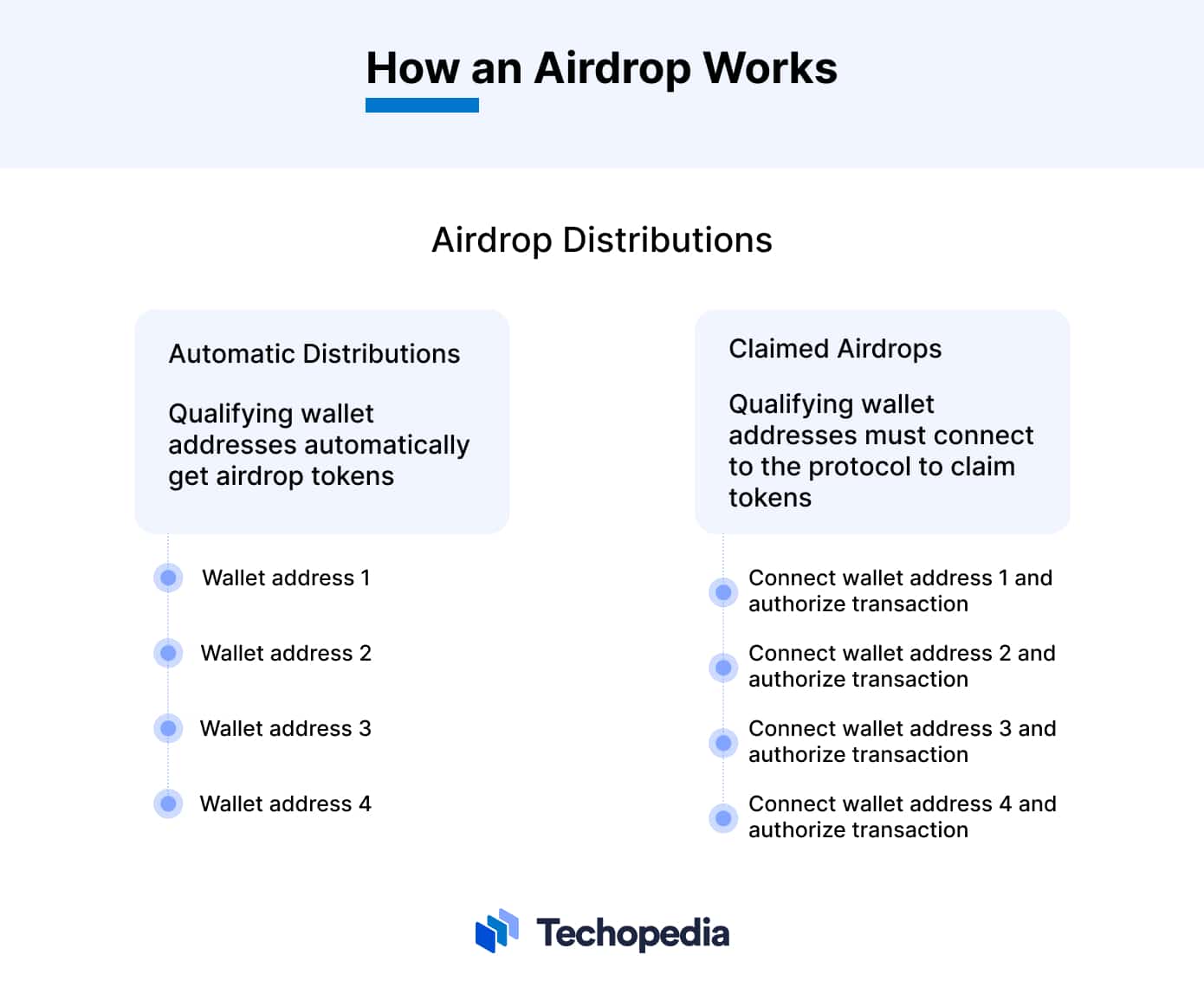 How an Airdrop Works

Airdrop Distributions

Automatic Distributions

Qualifying wallet addresses automatically get airdrop tokens

Wallet address 1

Wallet address 2

Wallet address 3

Wallet address 4

Claimed Airdrops

Qualifying wallet addresses must connect to the protocol to claim tokens

Connect wallet address 1 and authorize transaction

Connect wallet address 2 and authorize transaction

Connect wallet address 3 and authorize transaction

Connect wallet address 4 and authorize transaction

Techopedia